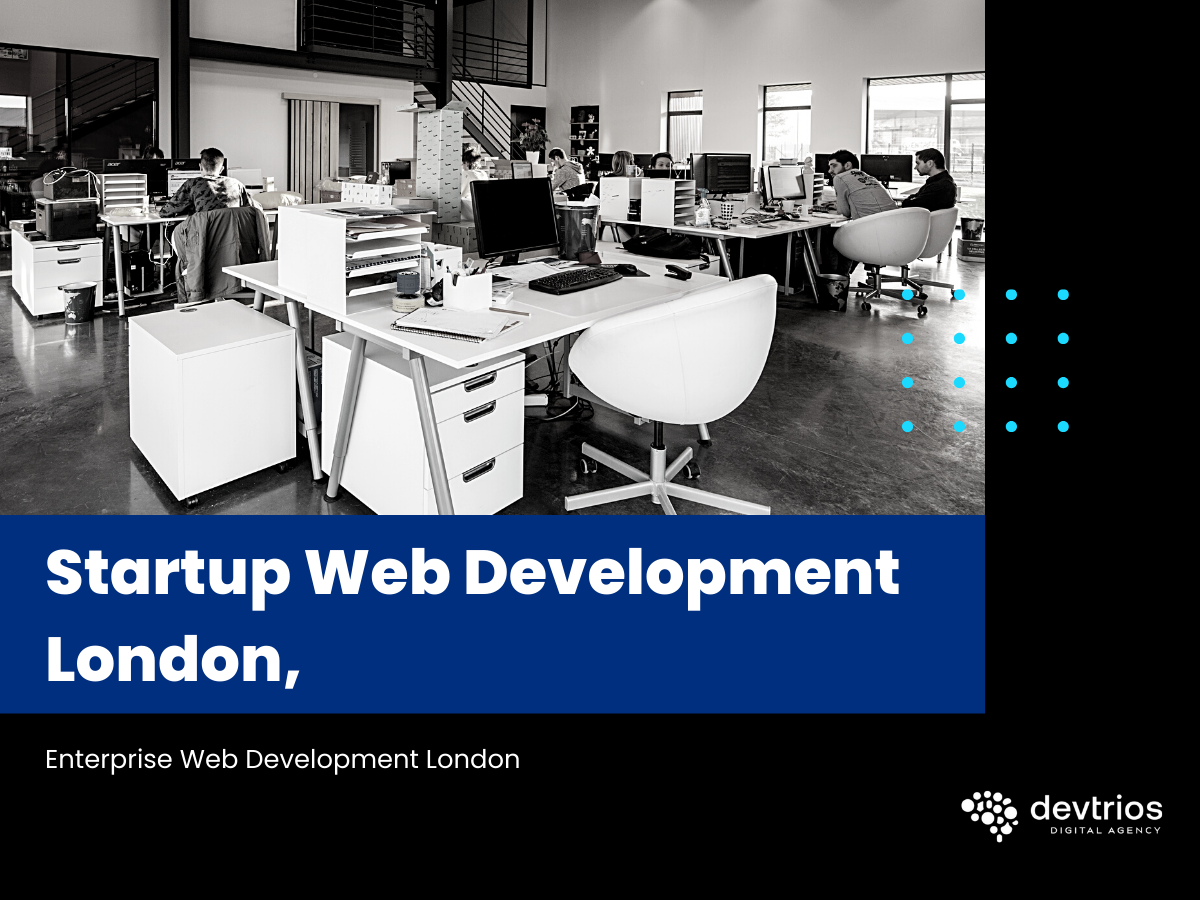 Startup Web Development London,

Enterprise Web Development London

devtrios
DIGITAL AGENCY